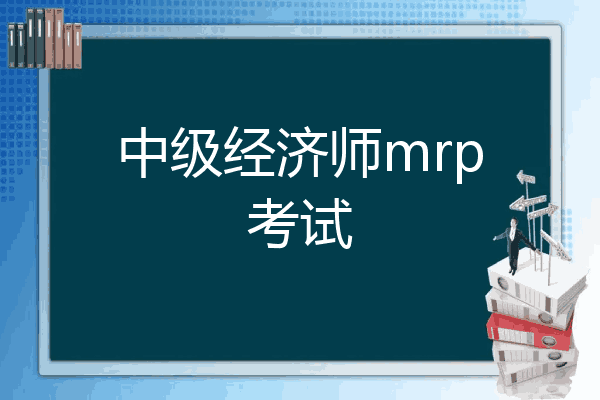 中级经济师mrp考试